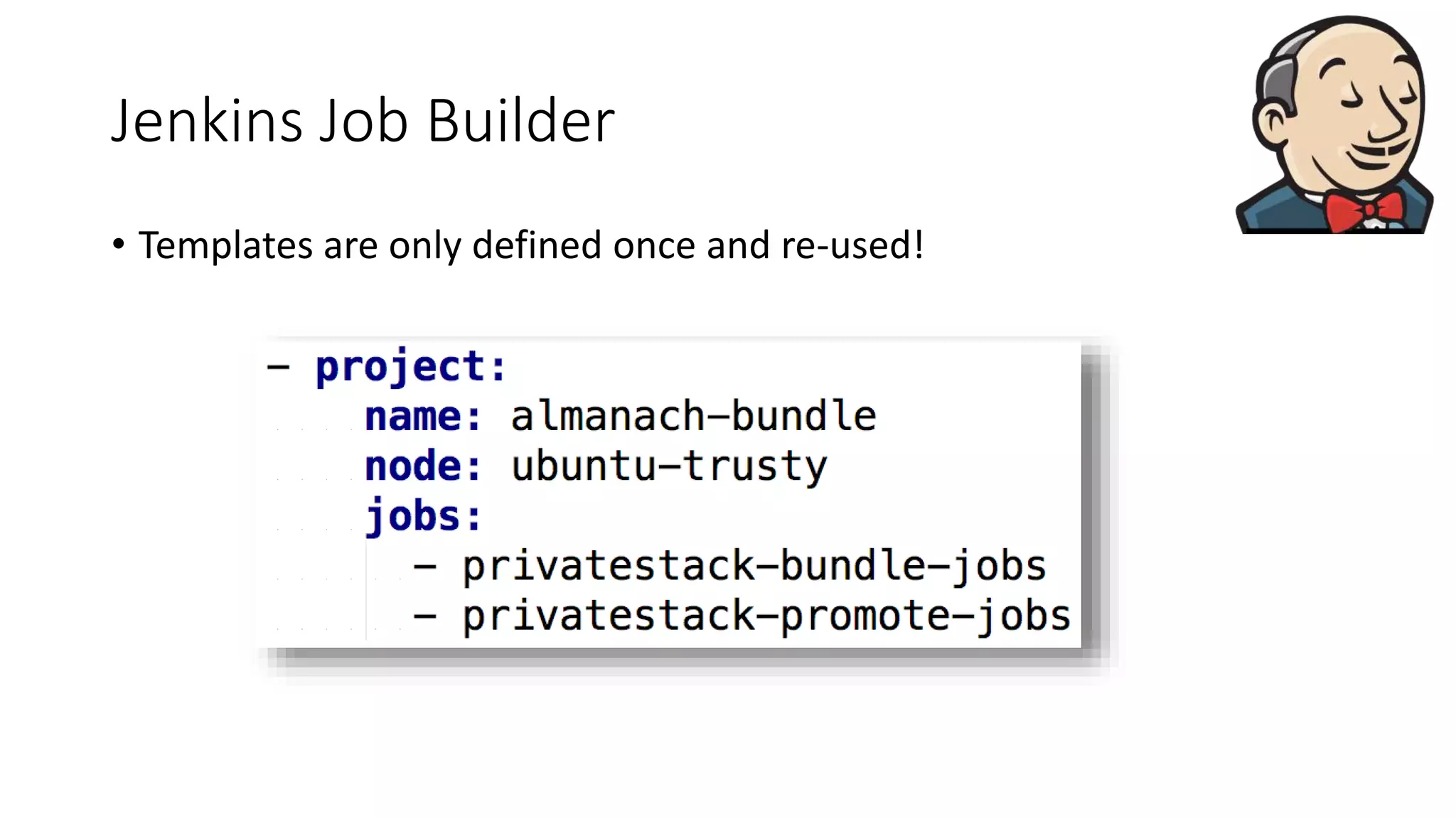 Jenkins Job Builder

• Templates are only defined once and re-used!

- project:
    name: almanach-bundle
    node: ubuntu-trusty
    jobs:
      - privatestack-bundle-jobs
      - privatestack-promote-jobs